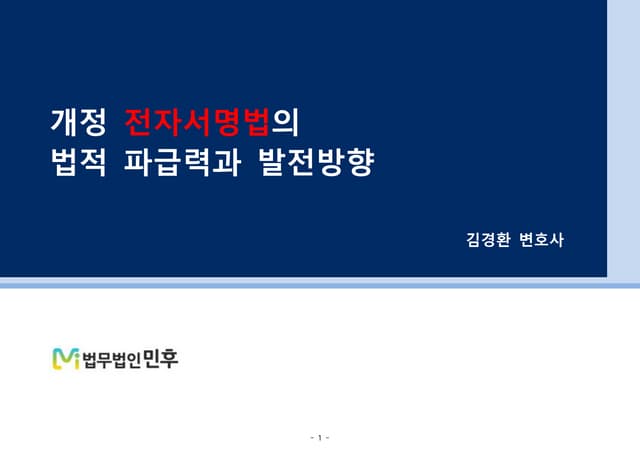 개정 전자서명법의
법적 파급력과 발전방향

김경환 변호사

법무법인 민후

- 1 -